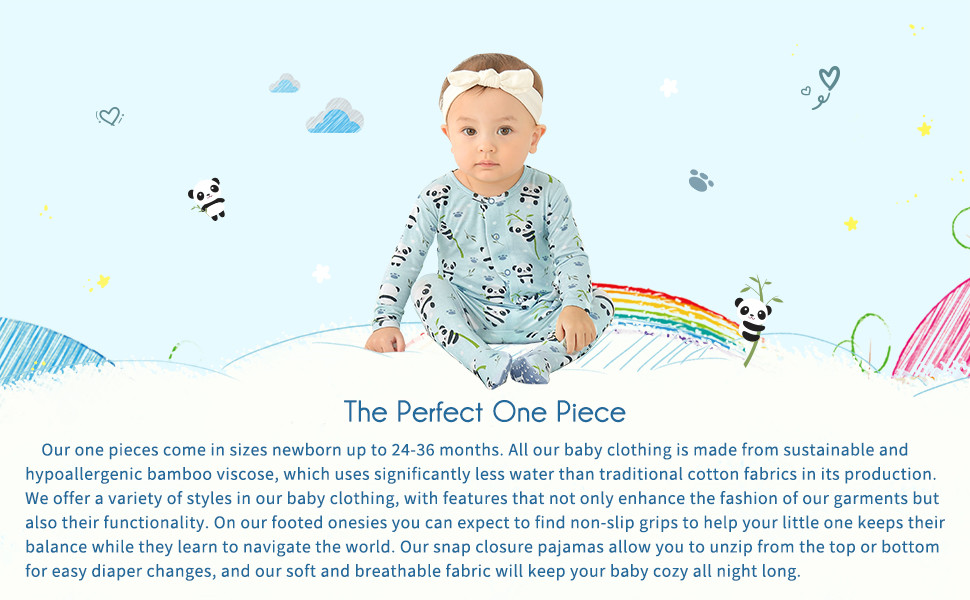 The Perfect One Piece

Our one pieces come in sizes newborn up to 24-36 months. All our baby clothing is made from sustainable and hypoallergenic bamboo viscose, which uses significantly less water than traditional cotton fabrics in its production. We offer a variety of styles in our baby clothing, with features that not only enhance the fashion of our garments but also their functionality. On our footed onesies you can expect to find non-slip grips to help your little one keeps their balance while they learn to navigate the world. Our snap closure pajamas allow you to unzip from the top or bottom for easy diaper changes, and our soft and breathable fabric will keep your baby cozy all night long.